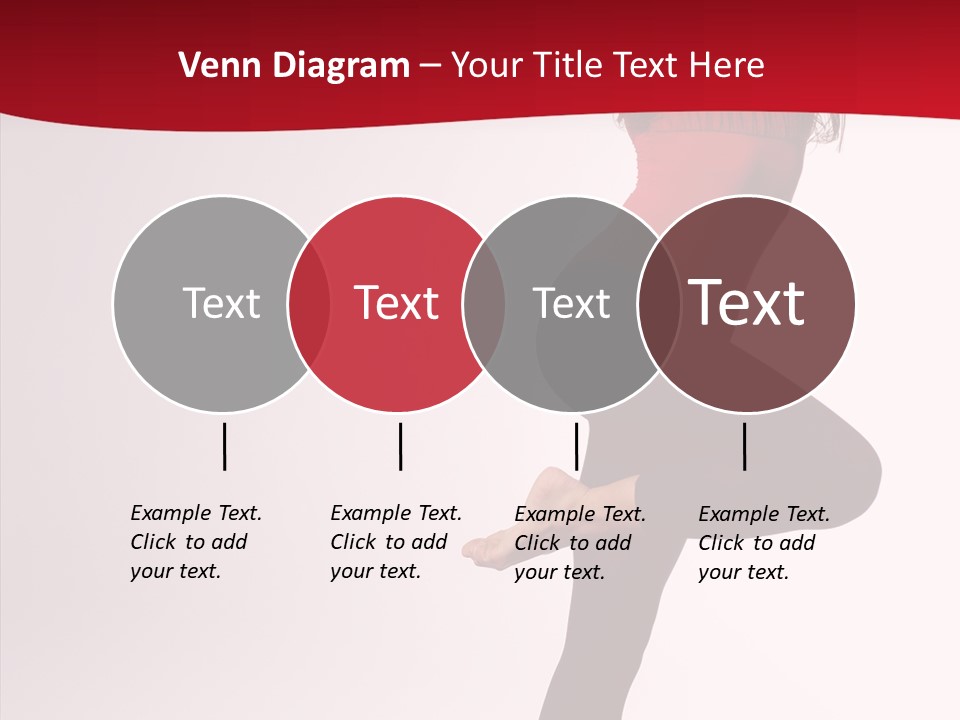 Venn Diagram – Your Title Text Here

Text

Text

Text

Text

Example Text. Click to add your text.

Example Text. Click to add your text.

Example Text. Click to add your text.

Example Text. Click to add your text.